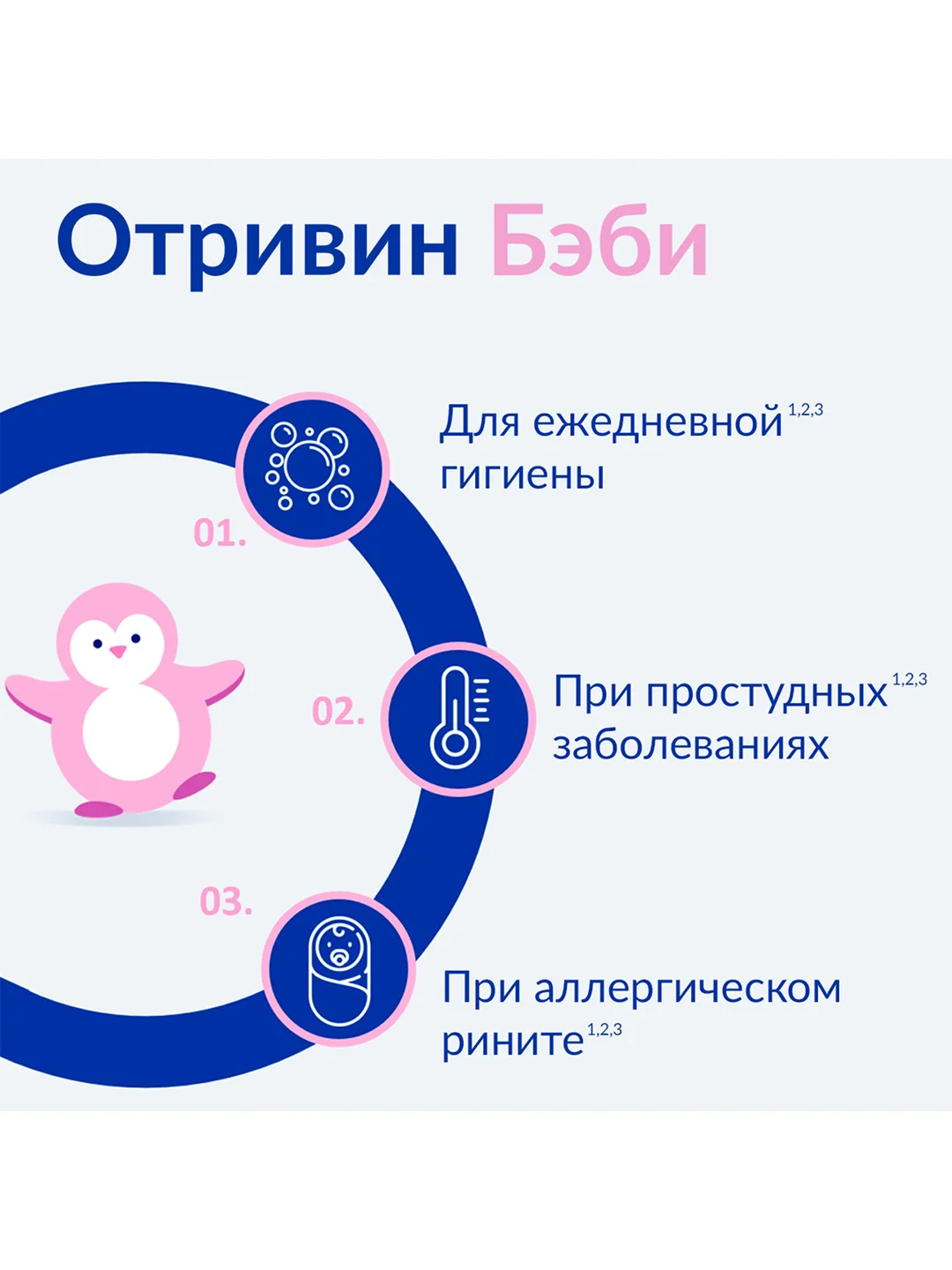 Отривин Бэби

01.

Для ежедневной$^{1,2,3}$ гигиены

02.

При простудных$^{1,2,3}$ заболеваниях

03.

При аллергическом рините$^{1,2,3}$